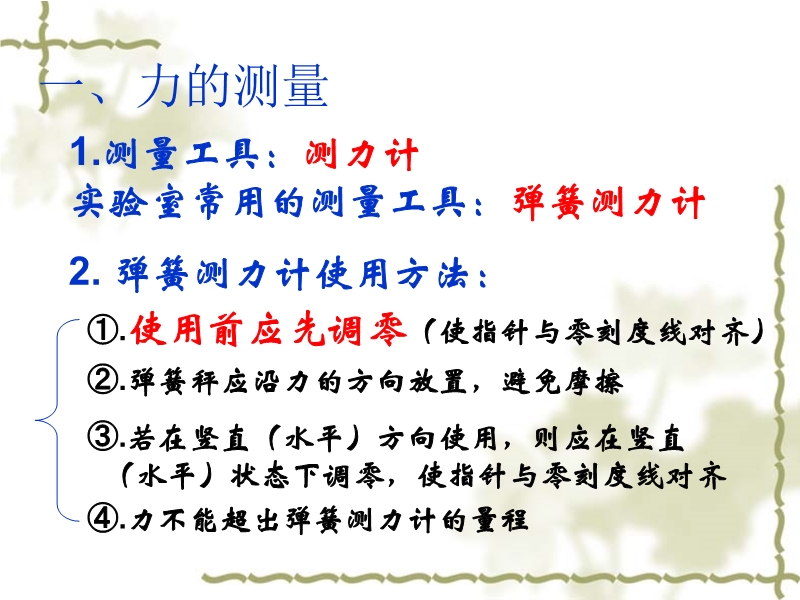 一、力的测量

1.测量工具：测力计

实验室常用的测量工具：弹簧测力计

2. 弹簧测力计使用方法：

①.使用前应先调零（使指针与零刻度线对齐）

②.弹簧秤应沿力的方向放置，避免摩擦

③.若在竖直（水平）方向使用，则应在竖直（水平）状态下调零，使指针与零刻度线对齐

④.力不能超出弹簧测力计的量程